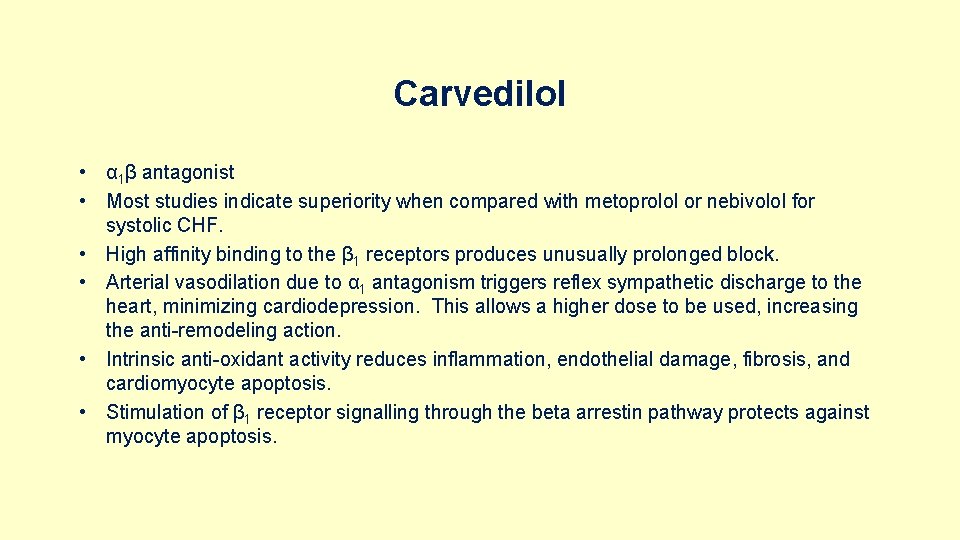 Carvedilol

• $\alpha_1\beta$ antagonist
• Most studies indicate superiority when compared with metoprolol or nebivolol for systolic CHF.
• High affinity binding to the $\beta_1$ receptors produces unusually prolonged block.
• Arterial vasodilation due to $\alpha_1$ antagonism triggers reflex sympathetic discharge to the heart, minimizing cardiodepression. This allows a higher dose to be used, increasing the anti-remodeling action.
• Intrinsic anti-oxidant activity reduces inflammation, endothelial damage, fibrosis, and cardiomyocyte apoptosis.
• Stimulation of $\beta_1$ receptor signalling through the beta arrestin pathway protects against myocyte apoptosis.